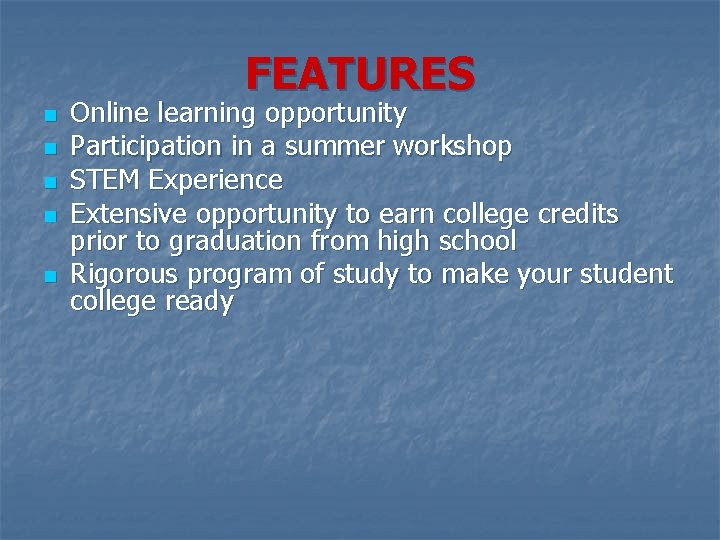 FEATURES

- Online learning opportunity
- Participation in a summer workshop
- STEM Experience
- Extensive opportunity to earn college credits prior to graduation from high school
- Rigorous program of study to make your student college ready